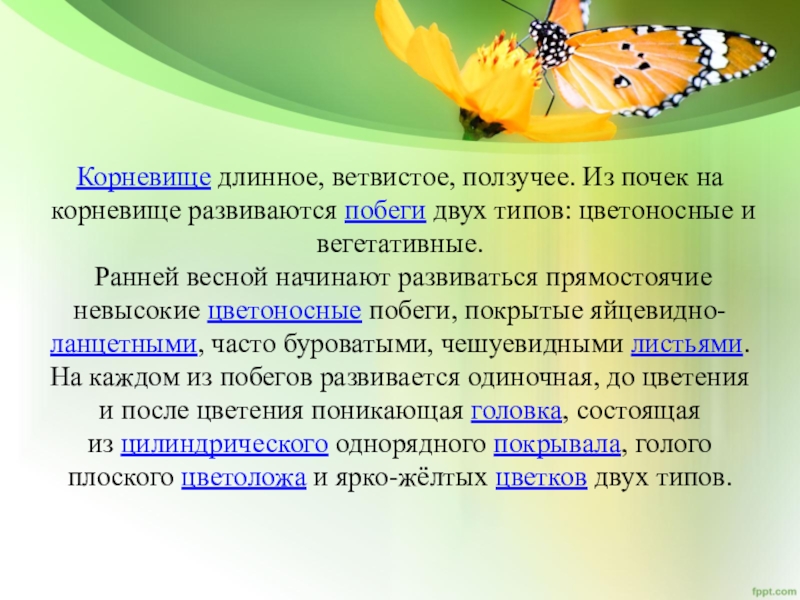 Корневище длинное, ветвистое, ползучее. Из почек на корневище развиваются побеги двух типов: цветоносные и вегетативные.

Ранней весной начинают развиваться прямостоячие невысокие цветоносные побеги, покрытые яйцевидно-ланцетными, часто буроватыми, чешуевидными листьями. На каждом из побегов развивается одиночная, до цветения и после цветения поникающая головка, состоящая из цилиндрического однорядного покрывала, голого плоского цветоложа и ярко-жёлтых цветков двух типов.

fppt.com